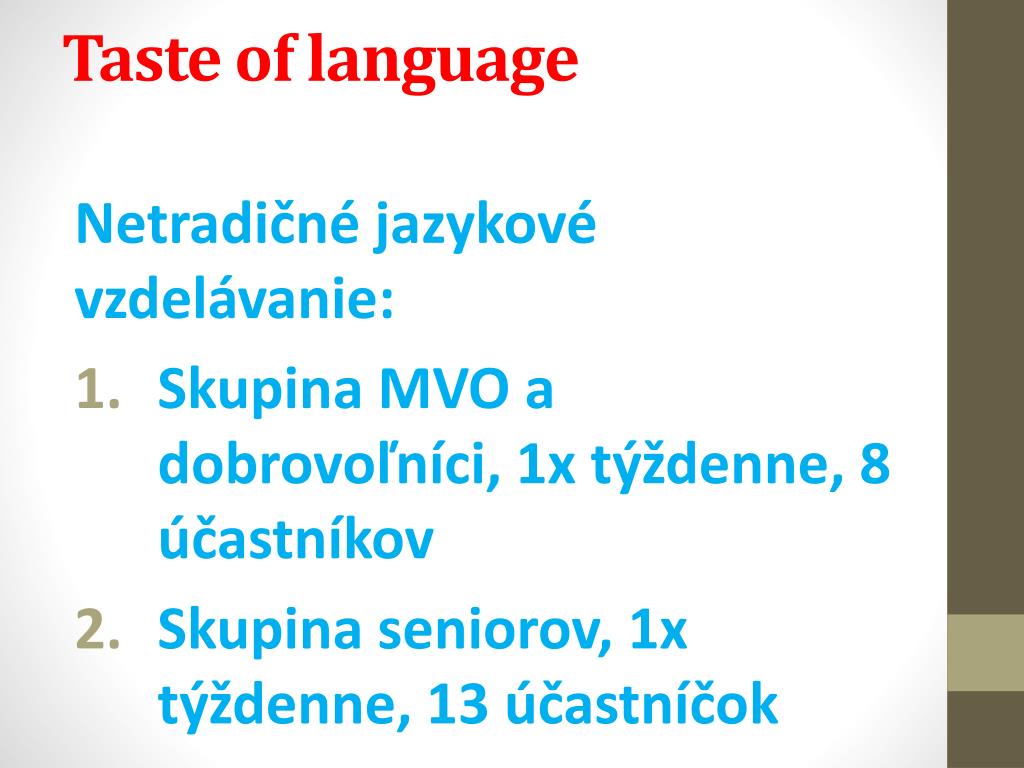 Taste of language

Netradičné jazykové vzdelávanie:

1. Skupina MVO a dobrovoľníci, 1x týždenne, 8 účastníkov
2. Skupina seniorov, 1x týždenne, 13 účastníčok